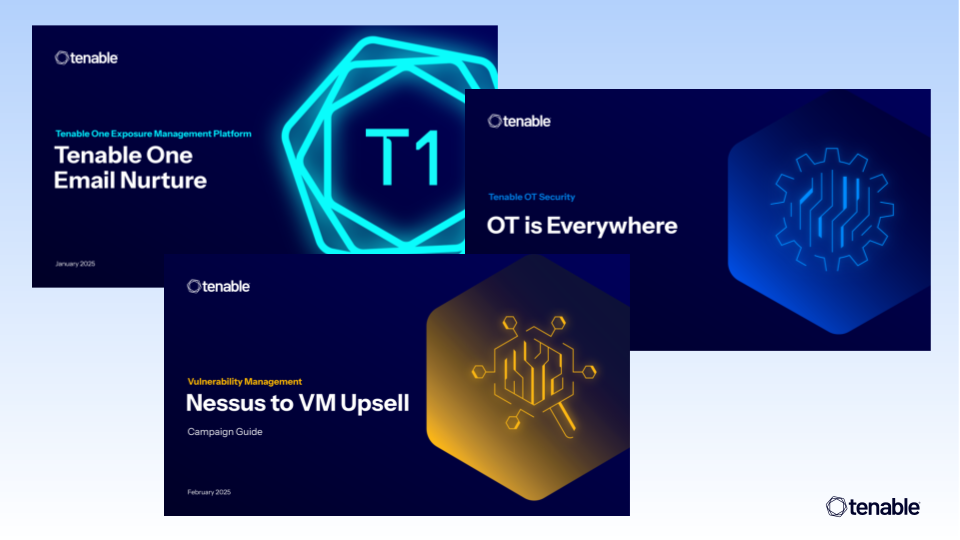 tenable

Tenable One Exposure Management Platform

Tenable One Email Nurture

T1

January 2025

tenable

Tenable OT Security

OT is Everywhere

tenable

Vulnerability Management

Nessus to VM Upsell

Campaign Guide

February 2025

tenable